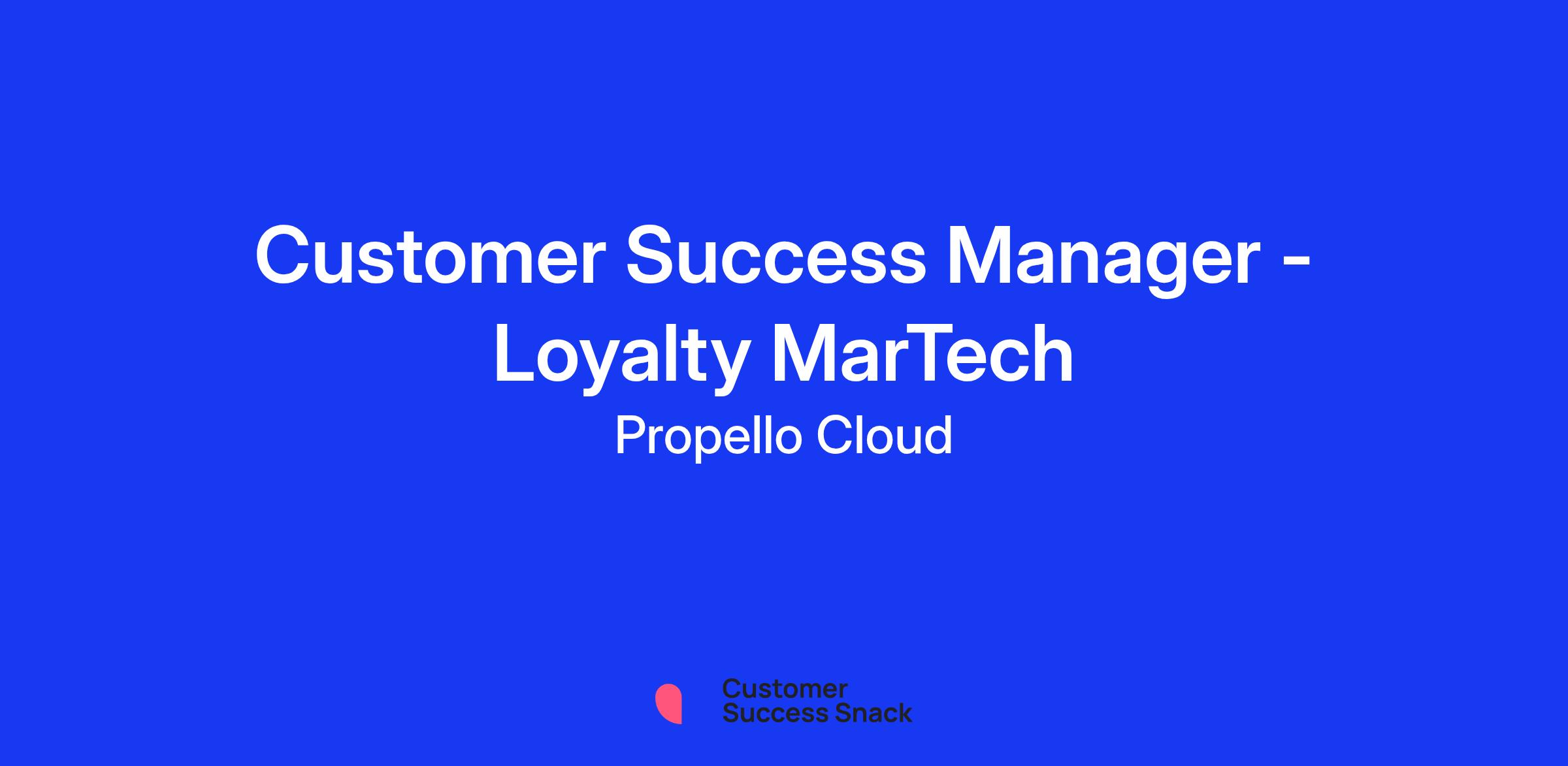 Customer Success Manager - Loyalty MarTech
Propello Cloud

Customer
Success Snack